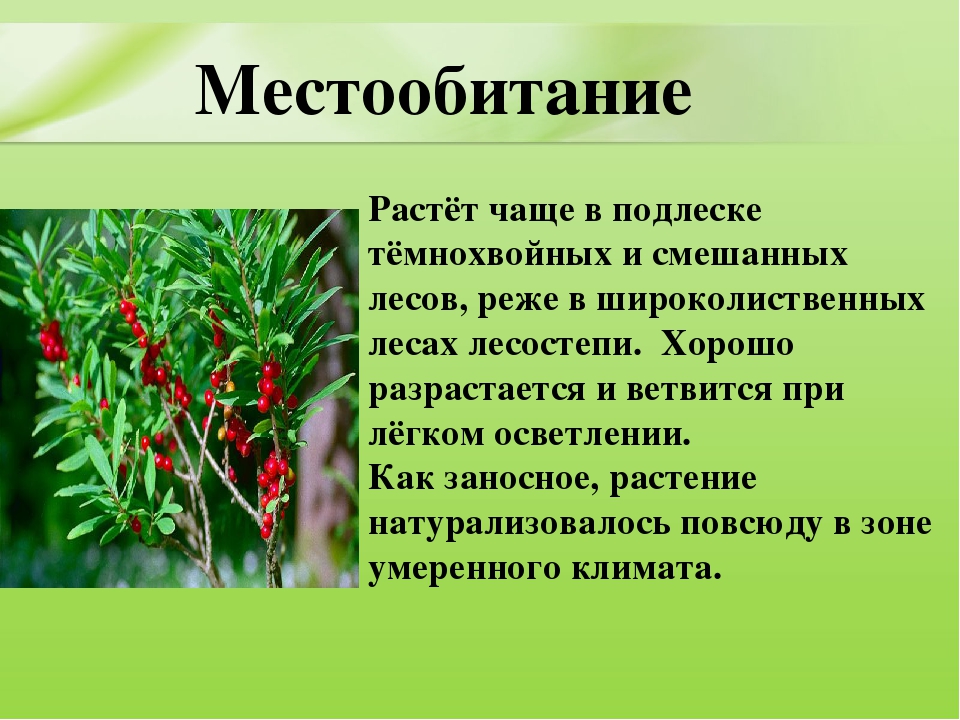 Местообитание

Растёт чаще в подлеске тёмнохвойных и смешанных лесов, реже в широколиственных лесах лесостепи. Хорошо разрастается и ветвится при лёгком осветлении.
Как заносное, растение натурализовалось повсюду в зоне умеренного климата.